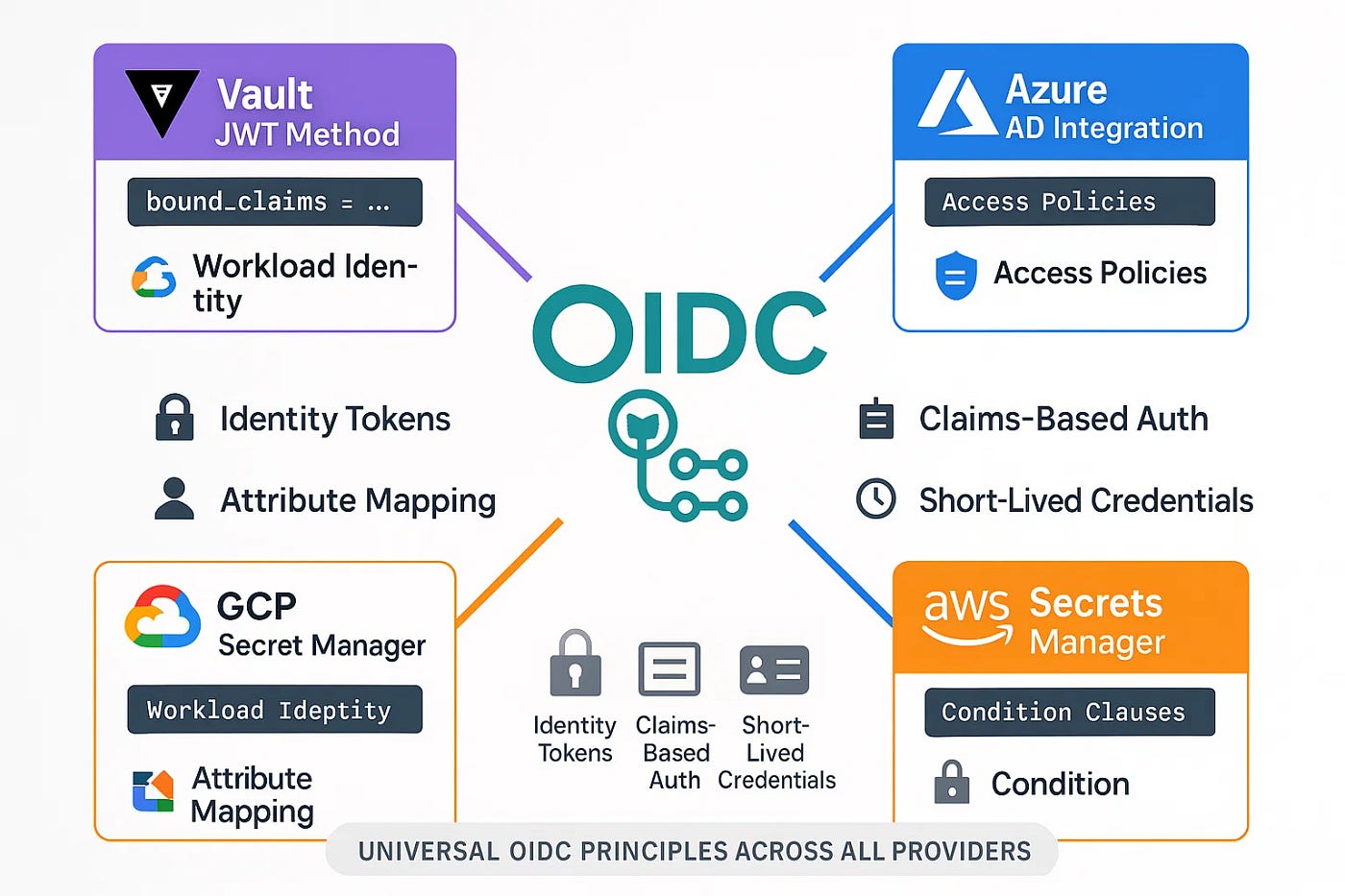 Vault
JWT Method

bound_claims = ...

Workload Identity

Azure
AD Integration

Access Policies

Access Policies

OIDC

Identity Tokens

Attribute Mapping

Claims-Based Auth

Short-Lived Credentials

GCP
Secret Manager

Workload Ideptity

Attribute Mapping

Identity Tokens

Claims-Based Auth

Short-Lived Credentials

aws Secrets Manager

Condition Clauses

Condition

UNIVERSAL OIDC PRINCIPLES ACROSS ALL PROVIDERS